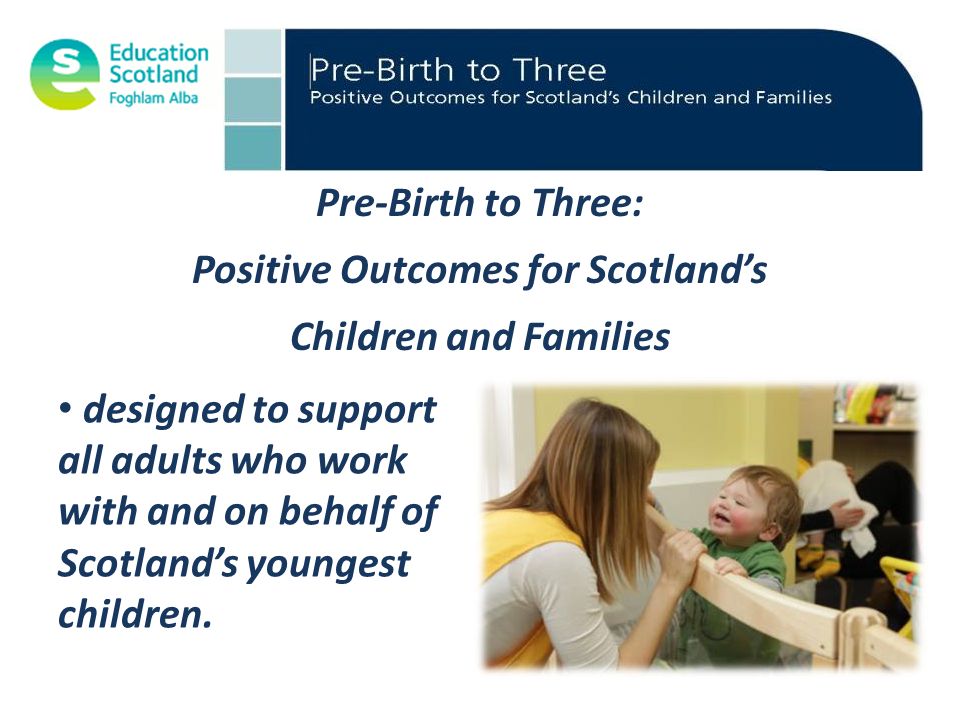 Education Scotland
Foghlam Alba

Pre-Birth to Three
Positive Outcomes for Scotland's Children and Families

Pre-Birth to Three:

Positive Outcomes for Scotland's

Children and Families

• designed to support all adults who work with and on behalf of Scotland's youngest children.